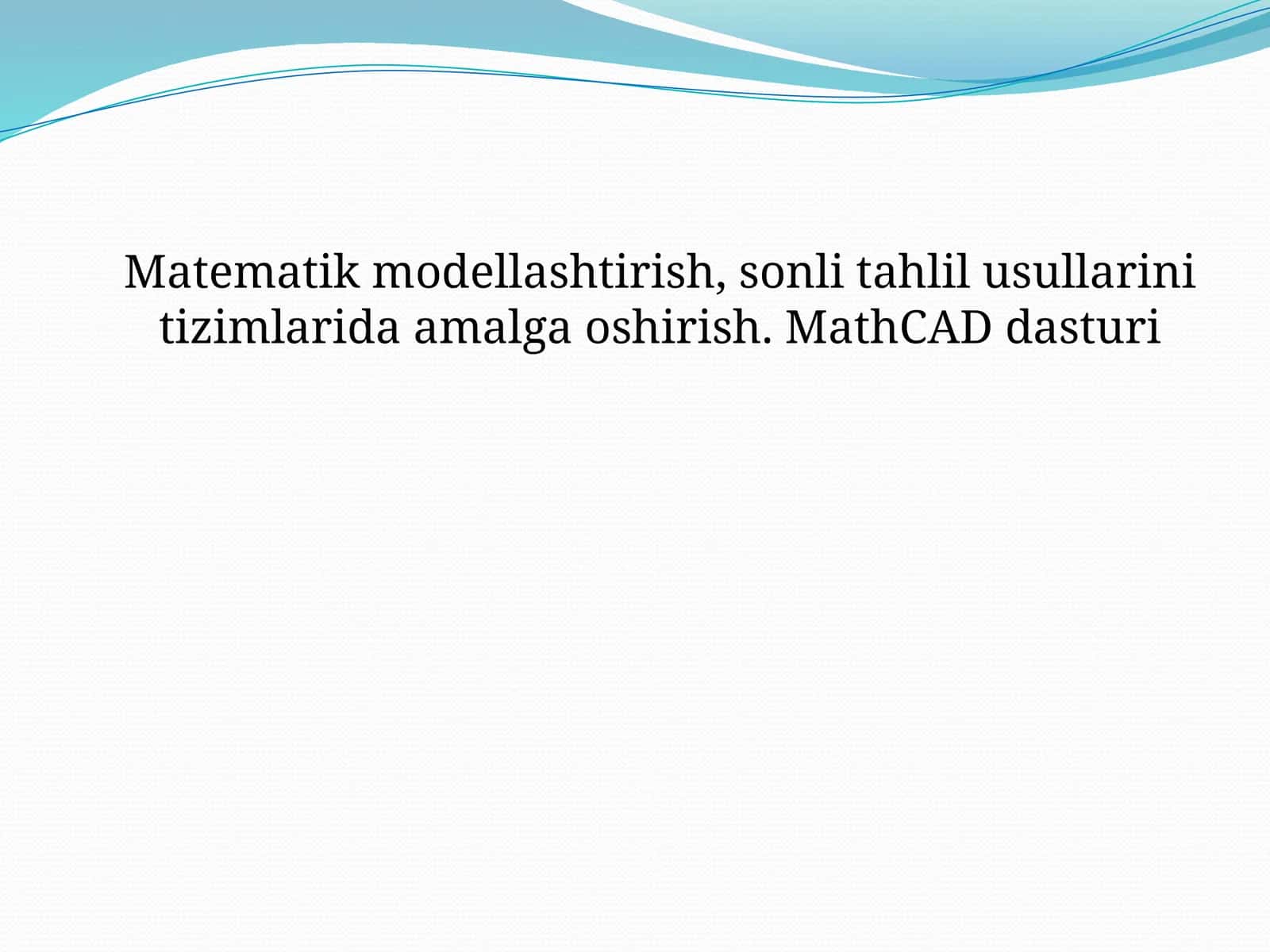 Matematik modellashtirish, sonli tahlil usullarini tizimlarida amalga oshirish. MathCAD dasturi